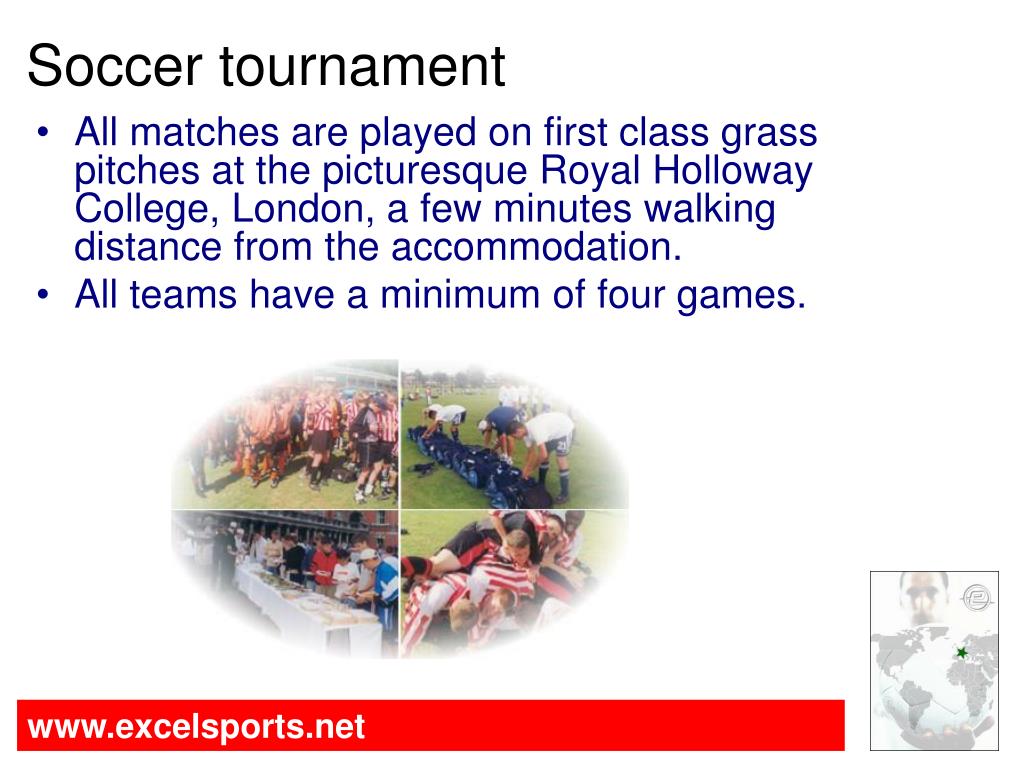 Soccer tournament

• All matches are played on first class grass pitches at the picturesque Royal Holloway College, London, a few minutes walking distance from the accommodation.
• All teams have a minimum of four games.

www.excelsports.net